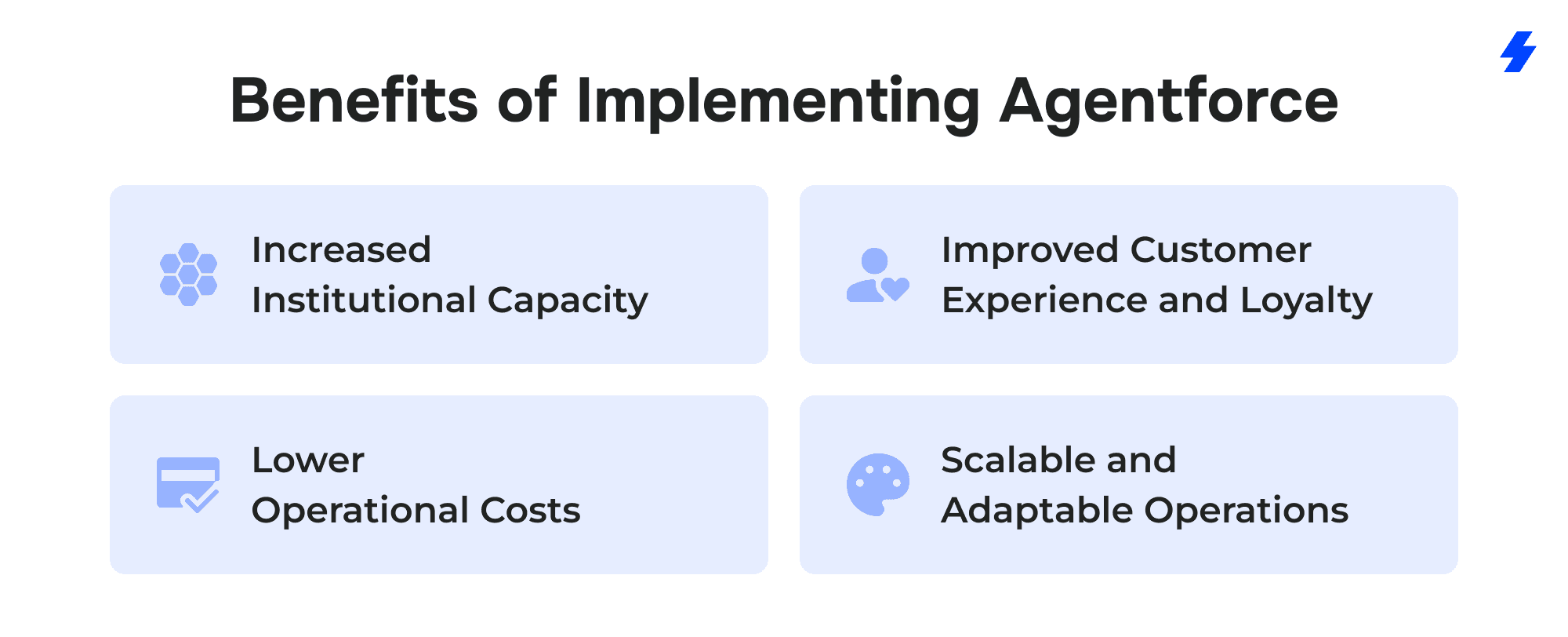 Benefits of Implementing Agentforce

Increased Institutional Capacity

Improved Customer Experience and Loyalty

Lower Operational Costs

Scalable and Adaptable Operations